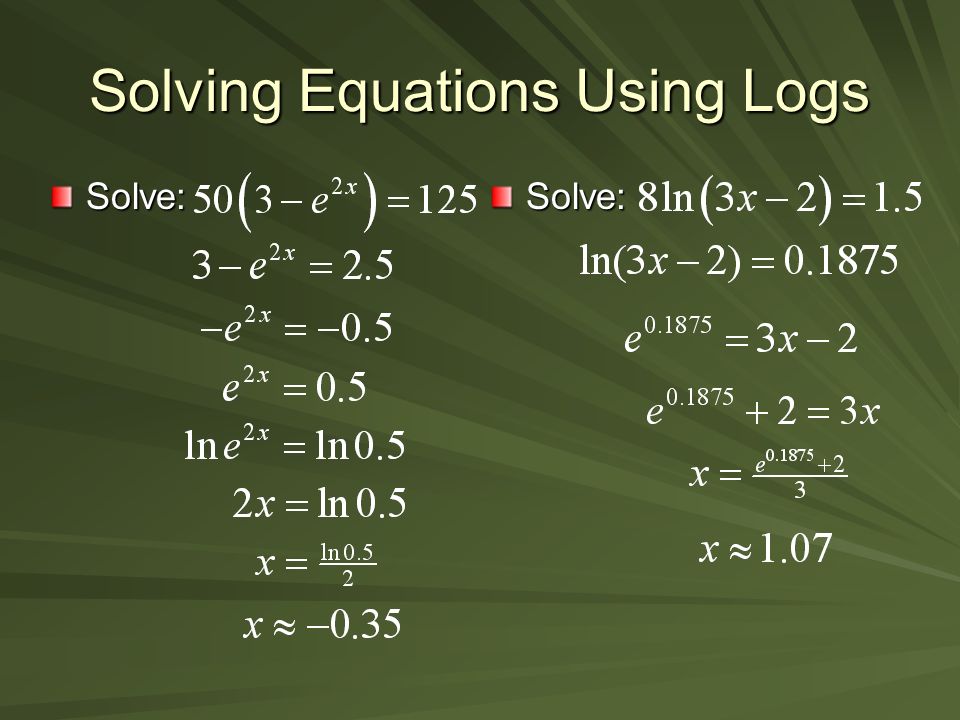 Solving Equations Using Logs

Solve: $50\left(3-e^{2x}\right)=125$

$3-e^{2x}=2.5$

$-e^{2x}=-0.5$

$e^{2x}=0.5$

$\ln e^{2x}=\ln 0.5$

$2x=\ln 0.5$

$x=\frac{\ln 0.5}{2}$

$x\approx -0.35$

Solve: $8\ln\left(3x-2\right)=1.5$

$\ln(3x-2)=0.1875$

$e^{0.1875}=3x-2$

$e^{0.1875}+2=3x$

$x=\frac{e^{0.1875}+2}{3}$

$x\approx 1.07$